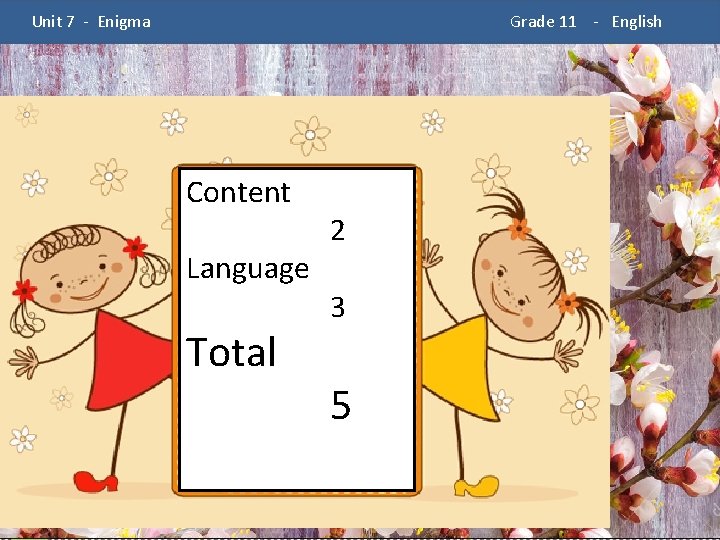 Unit 7 - Enigma

Grade 11 - English

Content

2

Language

3

Total

5